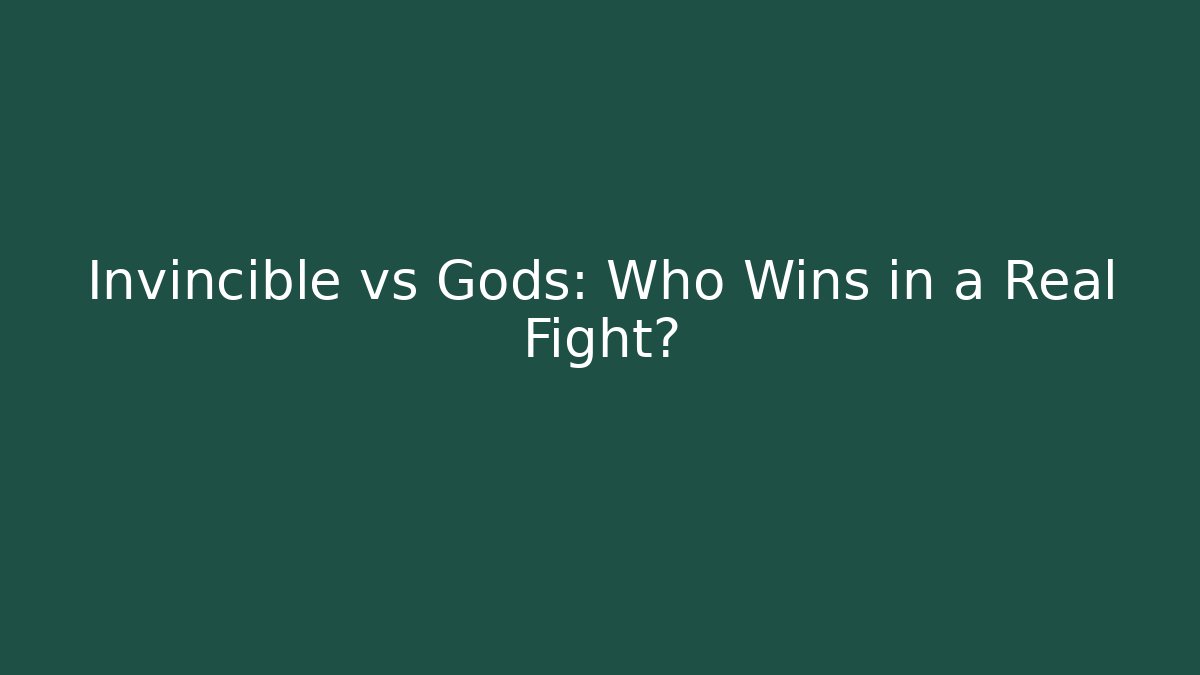 Invincible vs Gods: Who Wins in a Real Fight?